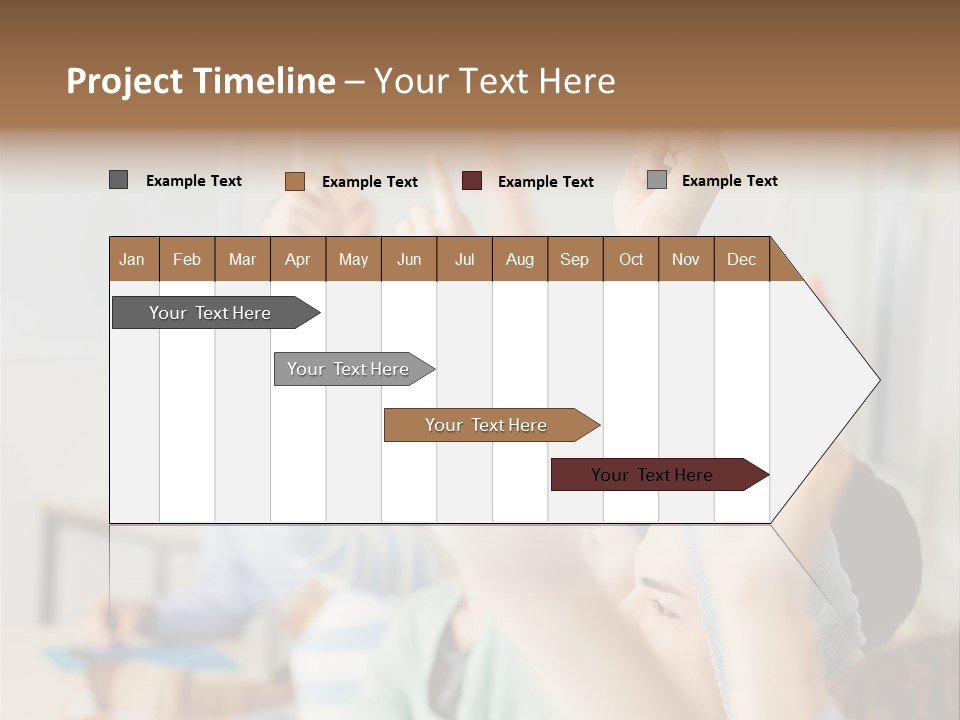 Project Timeline – Your Text Here

Example Text Example Text Example Text Example Text

| Jan | Feb | Mar | Apr | May | Jun | Jul | Aug | Sep | Oct | Nov | Dec |
|---|---|---|---|---|---|---|---|---|---|---|---|

Your Text Here

Your Text Here

Your Text Here

Your Text Here